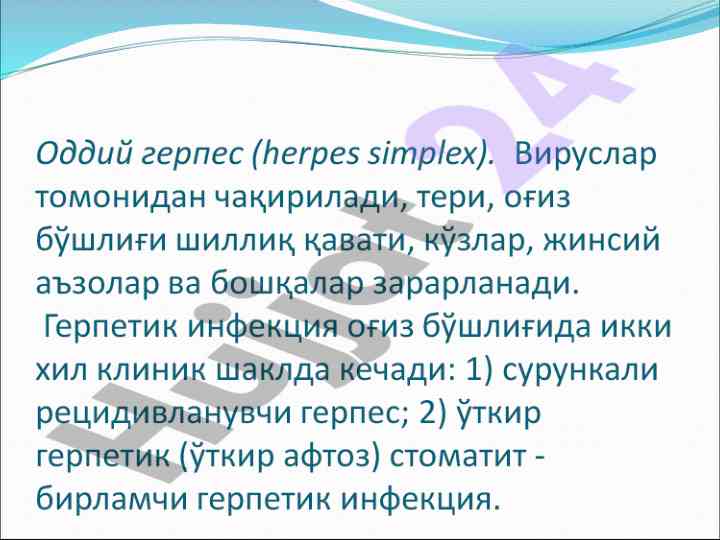 Оддий герпес (herpes simplex). Вируслар томонидан чақирилади, тери, оғиз бўшлиғи шиллиқ қавати, кўзлар, жинсий аъзолар ва бошқалар зарарланади.
Герпетик инфекция оғиз бўшлиғида икки хил клиник шаклда кечади: 1) сурункали рецидивланувчи герпес; 2) ўткир герпетик (ўткир афтоз) стоматит - бирламчи герпетик инфекция.

Hujjat 24